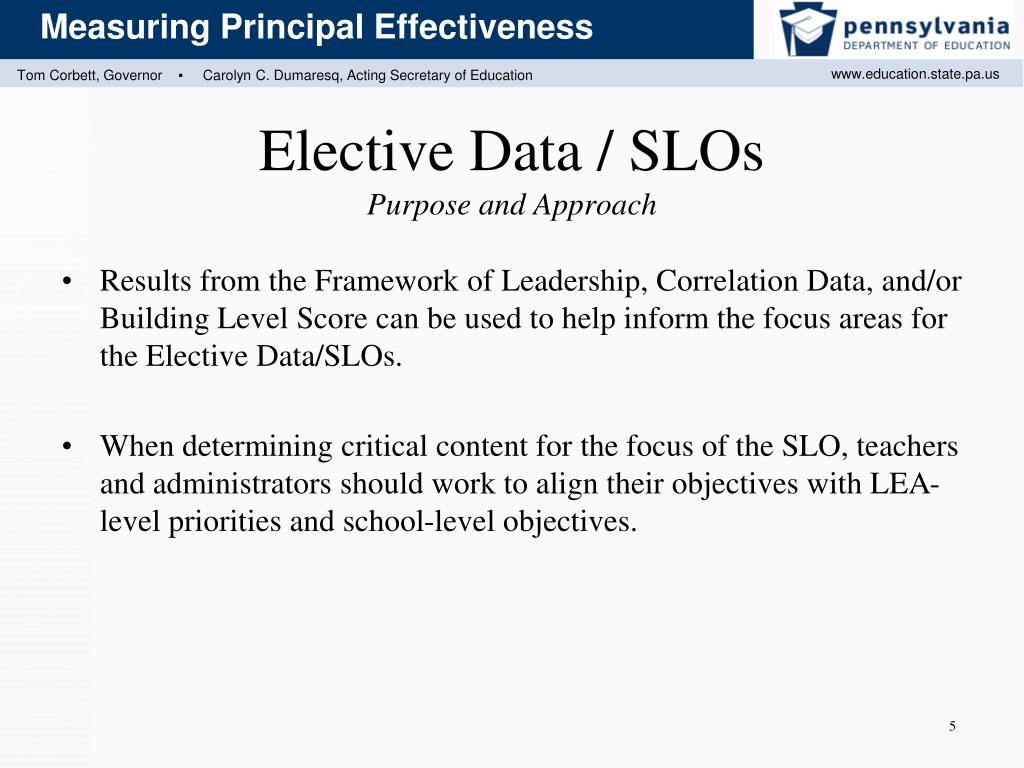 Measuring Principal Effectiveness

pennsylvania
DEPARTMENT OF EDUCATION

Tom Corbett, Governor ▪ Carolyn C. Dumaresq, Acting Secretary of Education

www.education.state.pa.us

Elective Data / SLOs
Purpose and Approach

• Results from the Framework of Leadership, Correlation Data, and/or Building Level Score can be used to help inform the focus areas for the Elective Data/SLOs.

• When determining critical content for the focus of the SLO, teachers and administrators should work to align their objectives with LEA-level priorities and school-level objectives.

5